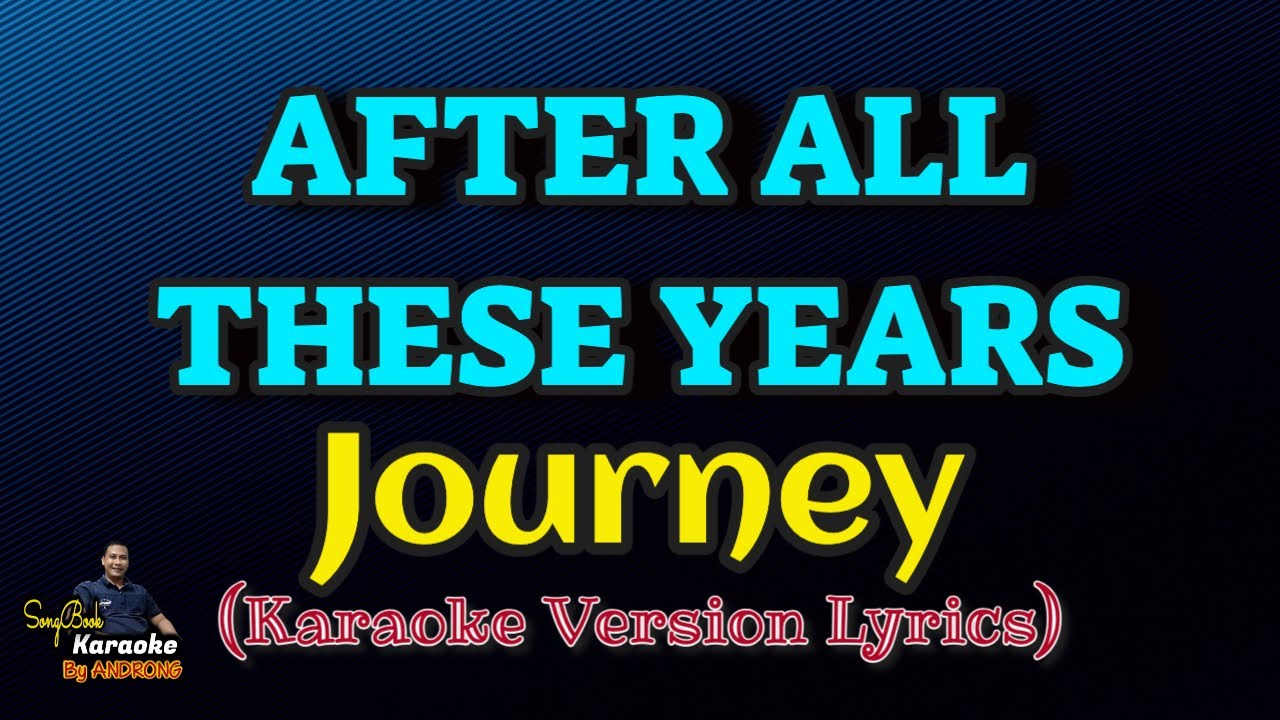 AFTER ALL THESE YEARS

Journey

(Karaoke Version Lyrics)

SongBook Karaoke By ANDRONG